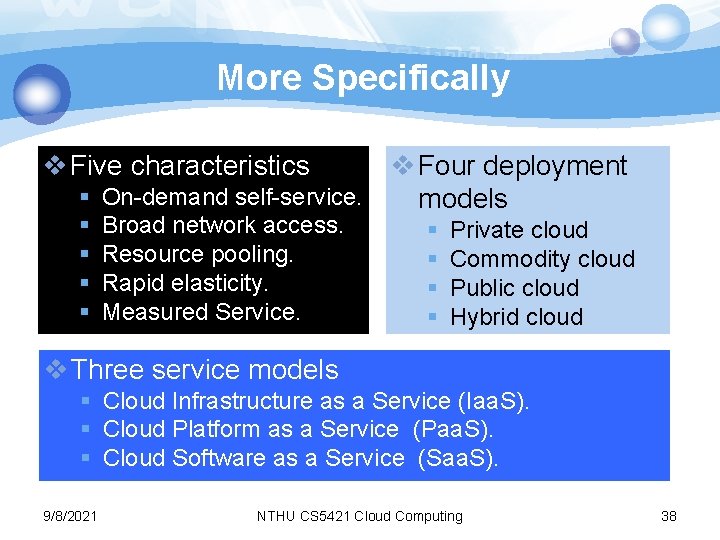 More Specifically

❖ Five characteristics
▪ On-demand self-service.
▪ Broad network access.
▪ Resource pooling.
▪ Rapid elasticity.
▪ Measured Service.

❖ Four deployment models
▪ Private cloud
▪ Commodity cloud
▪ Public cloud
▪ Hybrid cloud

❖ Three service models
▪ Cloud Infrastructure as a Service (IaaS).
▪ Cloud Platform as a Service (PaaS).
▪ Cloud Software as a Service (SaaS).

9/8/2021
NTHU CS5421 Cloud Computing
38